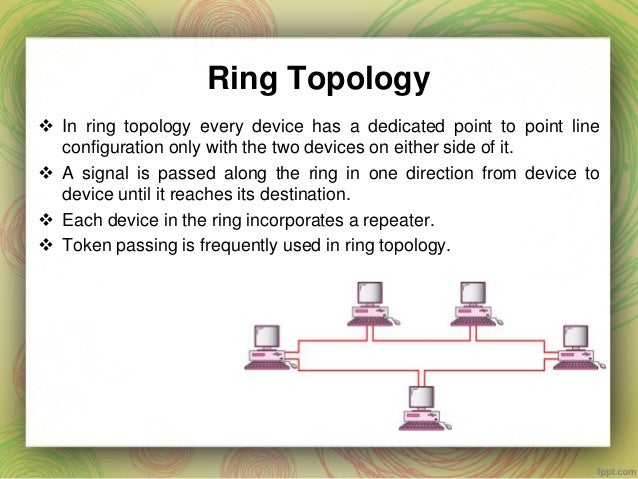 Ring Topology

❖ In ring topology every device has a dedicated point to point line configuration only with the two devices on either side of it.

❖ A signal is passed along the ring in one direction from device to device until it reaches its destination.

❖ Each device in the ring incorporates a repeater.

❖ Token passing is frequently used in ring topology.

fppt.com